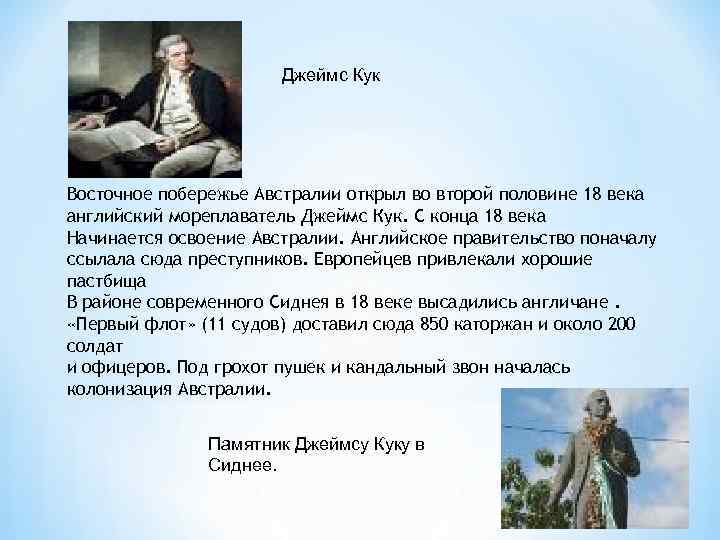 Джеймс Кук

Восточное побережье Австралии открыл во второй половине 18 века английский мореплаватель Джеймс Кук. С конца 18 века Начинается освоение Австралии. Английское правительство поначалу ссылала сюда преступников. Европейцев привлекали хорошие пастбища
В районе современного Сиднея в 18 веке высадились англичане .
«Первый флот» (11 судов) доставил сюда 850 каторжан и около 200 солдат
и офицеров. Под грохот пушек и кандальный звон началась колонизация Австралии.

Памятник Джеймсу Куку в Сиднее.